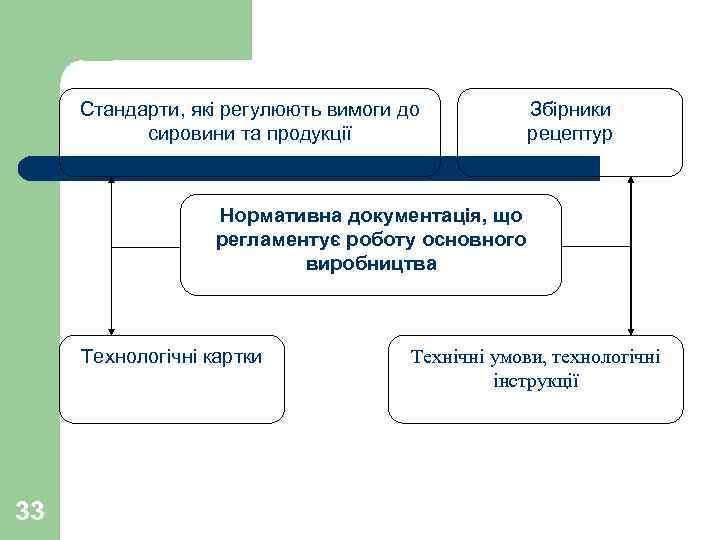 Стандарти, які регулюють вимоги до сировини та продукції

Збірники рецептур

Нормативна документація, що регламентує роботу основного виробництва

Технологічні картки

Технічні умови, технологічні інструкції

33